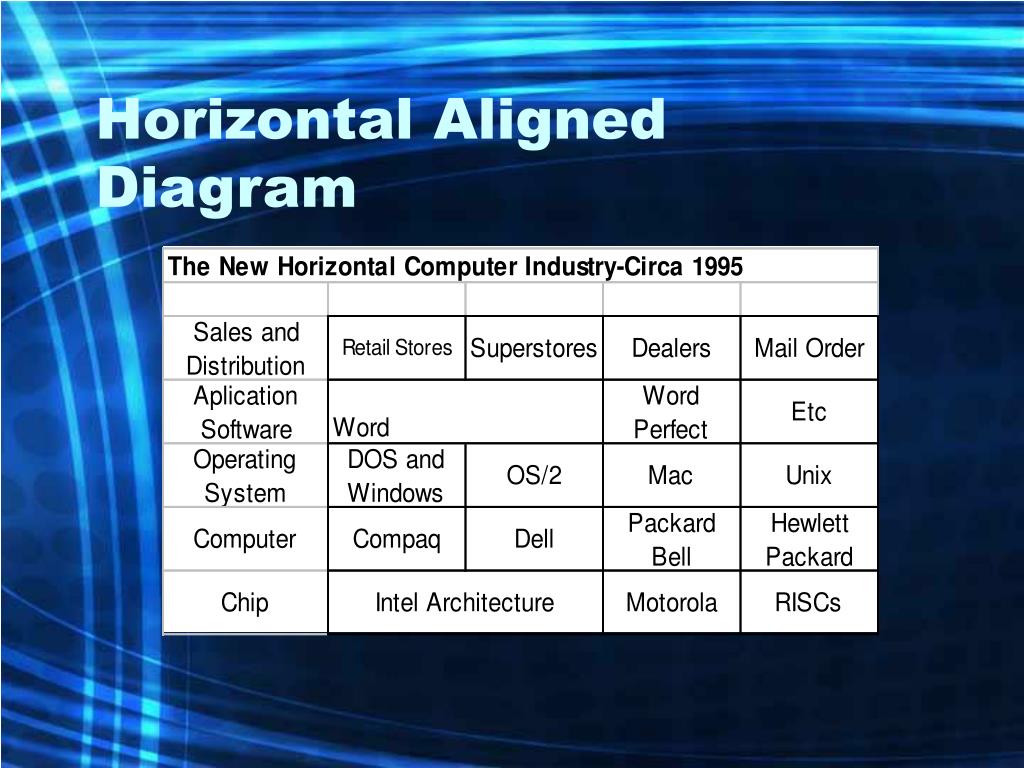 Horizontal Aligned Diagram

| The New Horizontal Computer Industry-Circa 1995 | | | | |
|---|---|---|---|---|
| | | | | |
| Sales and Distribution | Retail Stores | Superstores | Dealers | Mail Order |
| Aplication Software | Word | | Word Perfect | Etc |
| Operating System | DOS and Windows | OS/2 | Mac | Unix |
| Computer | Compaq | Dell | Packard Bell | Hewlett Packard |
| Chip | Intel Architecture | | Motorola | RISCs |